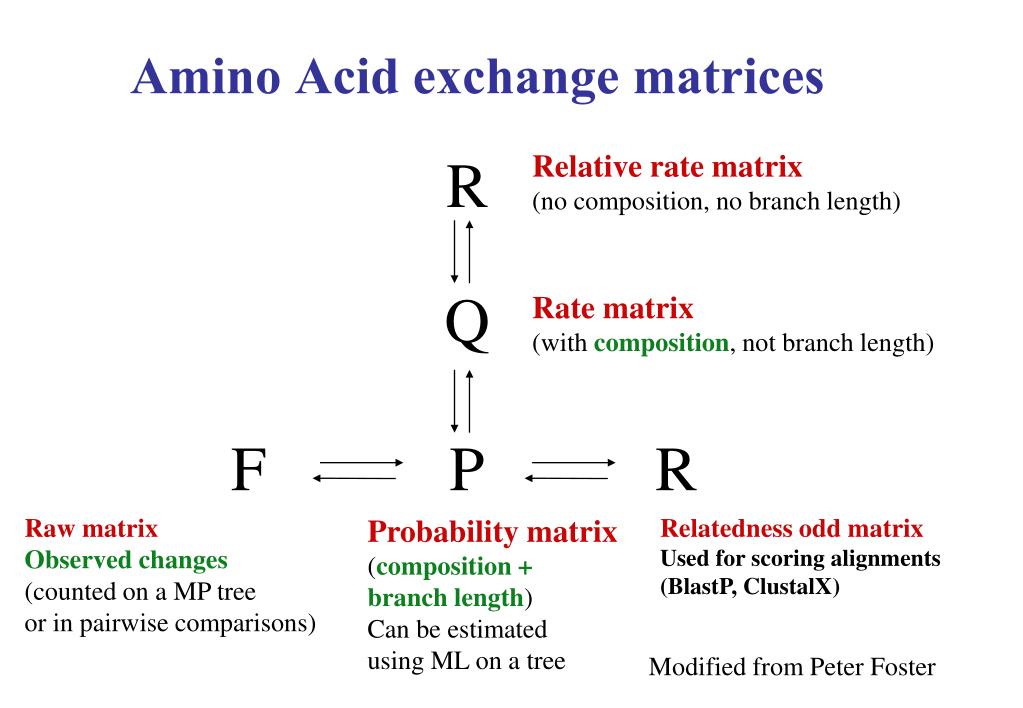 Amino Acid exchange matrices

R

Relative rate matrix
(no composition, no branch length)

Q

Rate matrix
(with composition, not branch length)

F

P

R

Raw matrix
Observed changes
(counted on a MP tree or in pairwise comparisons)

Probability matrix
(composition + branch length)
Can be estimated using ML on a tree

Relatedness odd matrix
Used for scoring alignments (BlastP, ClustalX)

Modified from Peter Foster